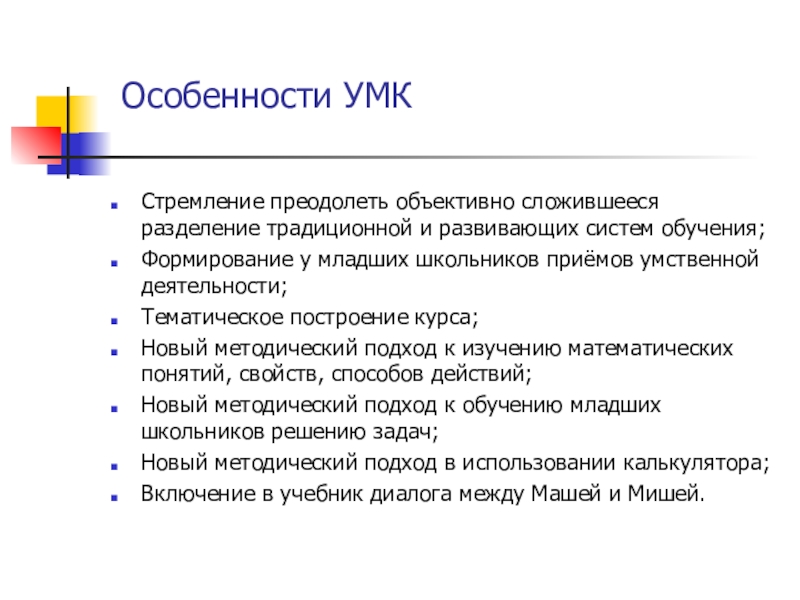 Особенности УМК

- Стремление преодолеть объективно сложившееся разделение традиционной и развивающих систем обучения;
- Формирование у младших школьников приёмов умственной деятельности;
- Тематическое построение курса;
- Новый методический подход к изучению математических понятий, свойств, способов действий;
- Новый методический подход к обучению младших школьников решению задач;
- Новый методический подход в использовании калькулятора;
- Включение в учебник диалога между Машей и Мишей.